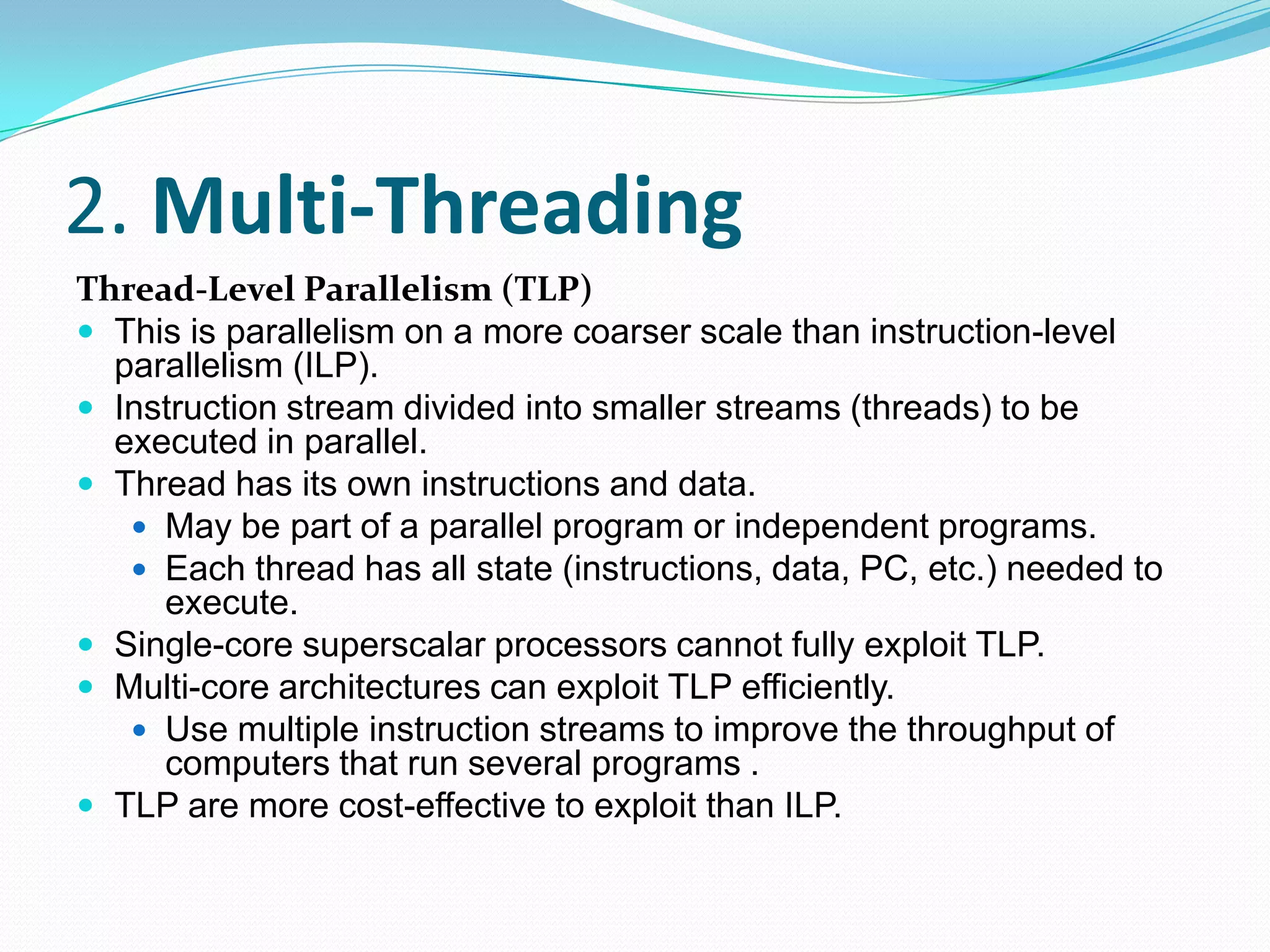 2. Multi-Threading

Thread-Level Parallelism (TLP)

- This is parallelism on a more coarser scale than instruction-level parallelism (ILP).
- Instruction stream divided into smaller streams (threads) to be executed in parallel.
- Thread has its own instructions and data.
  - May be part of a parallel program or independent programs.
  - Each thread has all state (instructions, data, PC, etc.) needed to execute.
- Single-core superscalar processors cannot fully exploit TLP.
- Multi-core architectures can exploit TLP efficiently.
  - Use multiple instruction streams to improve the throughput of computers that run several programs .
- TLP are more cost-effective to exploit than ILP.